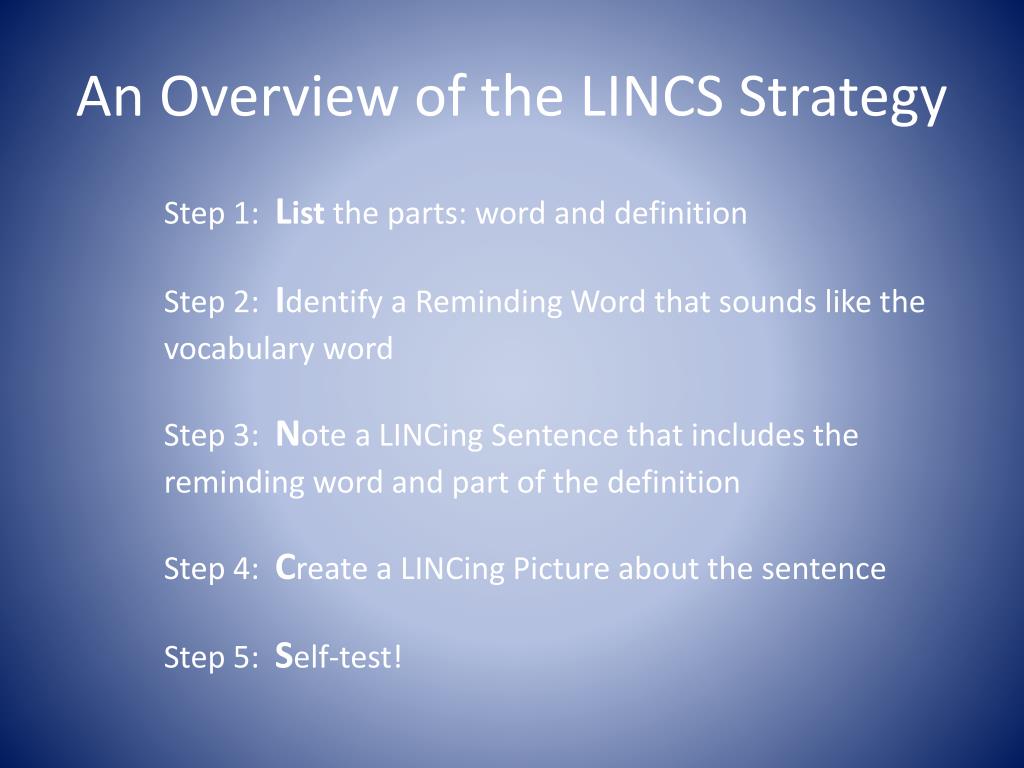 An Overview of the LINCS Strategy

Step 1: List the parts: word and definition

Step 2: Identify a Reminding Word that sounds like the vocabulary word

Step 3: Note a LINCing Sentence that includes the reminding word and part of the definition

Step 4: Create a LINCing Picture about the sentence

Step 5: Self-test!